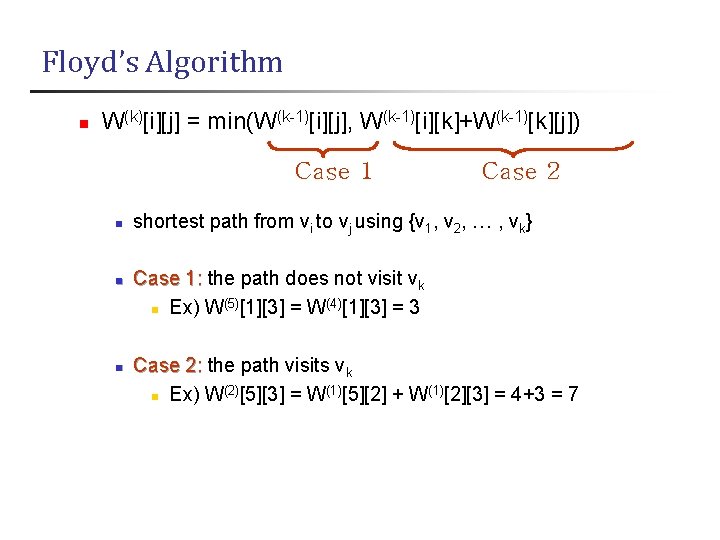 Floyd's Algorithm

$W^{(k)}[i][j] = \min(W^{(k-1)}[i][j], W^{(k-1)}[i][k]+W^{(k-1)}[k][j])$

Case 1

Case 2

shortest path from $v_i$ to $v_j$ using $\{v_1, v_2, \dots, v_k\}$

Case 1: the path does not visit $v_k$

Ex) $W^{(5)}[1][3] = W^{(4)}[1][3] = 3$

Case 2: the path visits $v_k$

Ex) $W^{(2)}[5][3] = W^{(1)}[5][2] + W^{(1)}[2][3] = 4+3 = 7$